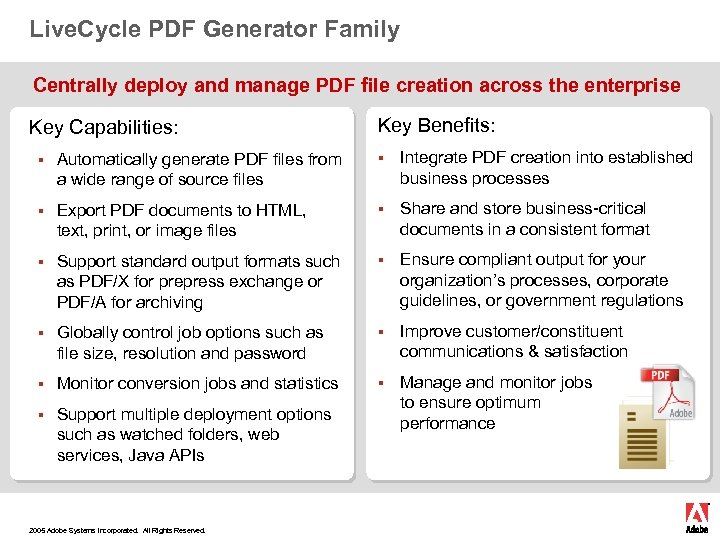 LiveCycle PDF Generator Family

Centrally deploy and manage PDF file creation across the enterprise

Key Capabilities:

▪ Automatically generate PDF files from a wide range of source files

▪ Export PDF documents to HTML, text, print, or image files

▪ Support standard output formats such as PDF/X for prepress exchange or PDF/A for archiving

▪ Globally control job options such as file size, resolution and password

▪ Monitor conversion jobs and statistics

▪ Support multiple deployment options such as watched folders, web services, Java APIs

Key Benefits:

▪ Integrate PDF creation into established business processes

▪ Share and store business-critical documents in a consistent format

▪ Ensure compliant output for your organization's processes, corporate guidelines, or government regulations

▪ Improve customer/constituent communications & satisfaction

▪ Manage and monitor jobs to ensure optimum performance

PDF

Adobe

2005 Adobe Systems Incorporated. All Rights Reserved.

Adobe